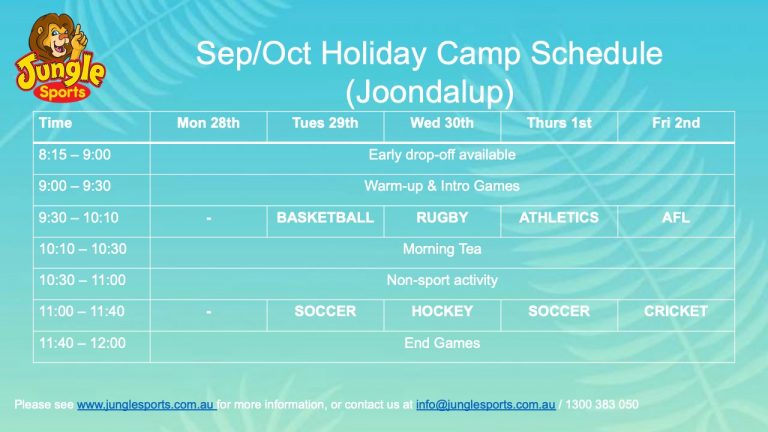 Jungle Sports

Sep/Oct Holiday Camp Schedule (Joondalup)

| Time | Mon 28th | Tues 29th | Wed 30th | Thurs 1st | Fri 2nd |
|---|---|---|---|---|---|
| 8:15 – 9:00 | Early drop-off available | | | | |
| 9:00 – 9:30 | Warm-up & Intro Games | | | | |
| 9:30 – 10:10 | - | BASKETBALL | RUGBY | ATHLETICS | AFL |
| 10:10 – 10:30 | Morning Tea | | | | |
| 10:30 – 11:00 | Non-sport activity | | | | |
| 11:00 – 11:40 | - | SOCCER | HOCKEY | SOCCER | CRICKET |
| 11:40 – 12:00 | End Games | | | | |

Please see www.junglesports.com.au for more information, or contact us at info@junglesports.com.au / 1300 383 050